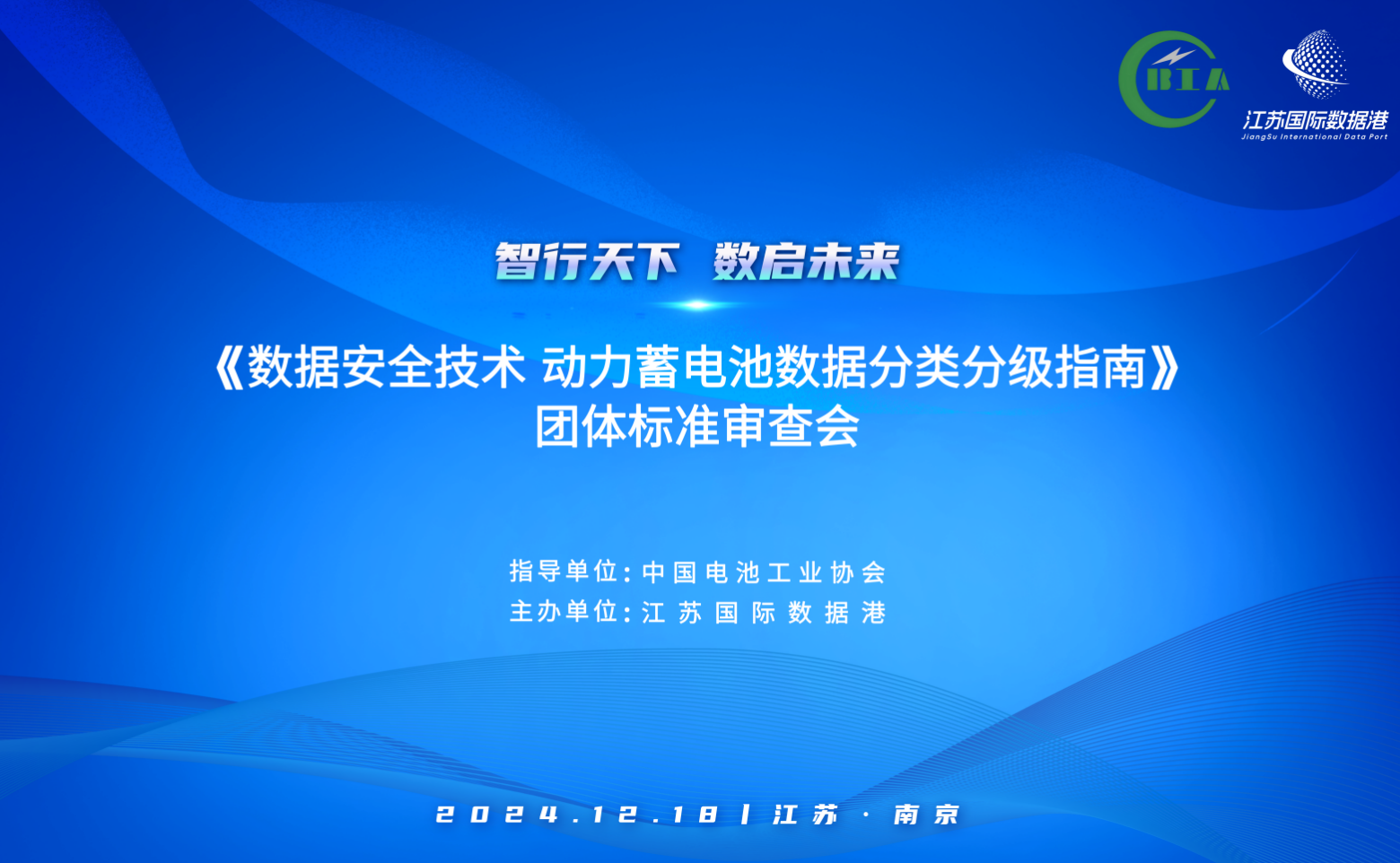 CBIA

江苏国际数据港
JiangSu International Data Port

智行天下 数启未来

《数据安全技术 动力蓄电池数据分类分级指南》
团体标准审查会

指导单位：中国电池工业协会
主办单位：江苏国际数据港

2024.12.18 | 江苏 · 南京